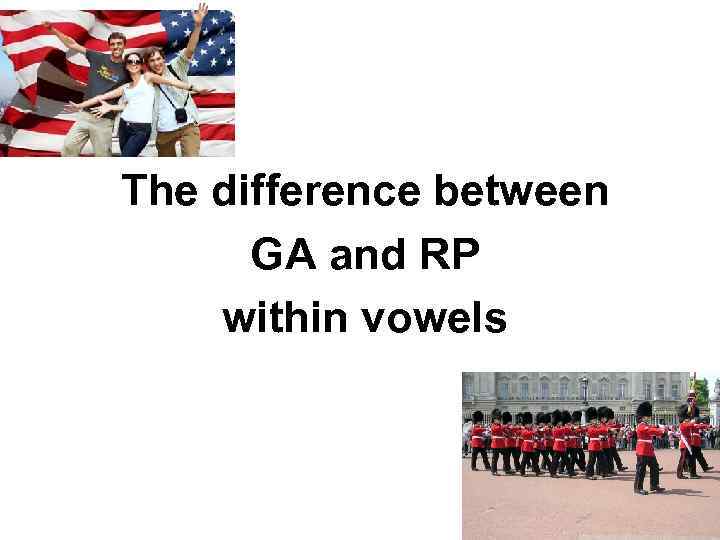 The difference between
GA and RP
within vowels